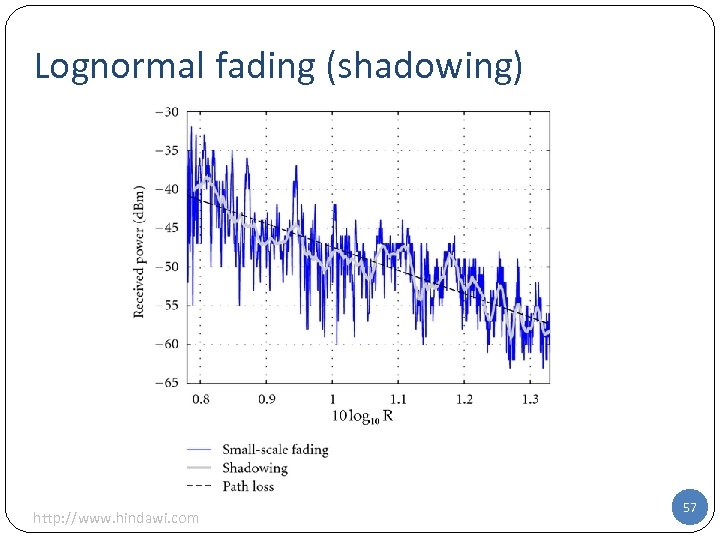 Lognormal fading (shadowing)

Received power (dBm)

−30
−35
−40
−45
−50
−55
−60
−65

0.8
0.9
1
1.1
1.2
1.3

$10\log_{10} R$

Small-scale fading
Shadowing
Path loss

http://www.hindawi.com

57